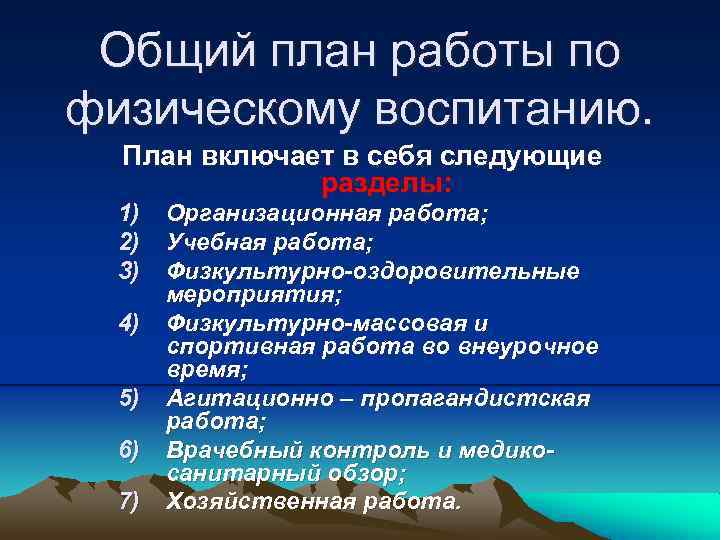 Общий план работы по физическому воспитанию.

План включает в себя следующие разделы:

1) Организационная работа;
2) Учебная работа;
3) Физкультурно-оздоровительные мероприятия;
4) Физкультурно-массовая и спортивная работа во внеурочное время;
5) Агитационно – пропагандистская работа;
6) Врачебный контроль и медико-санитарный обзор;
7) Хозяйственная работа.